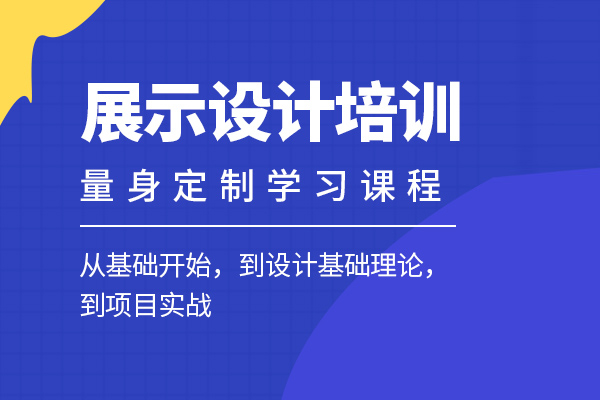 展示设计培训

量身定制学习课程

从基础开始，到设计基础理论，到项目实战